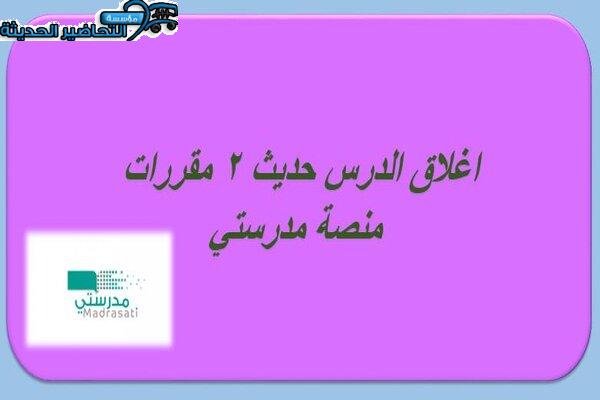 مؤسسة التحاضير الحديثة

اغلاق الدرس حديث ٢ مقررات منصة مدرستي

مدرستي
Madrasati